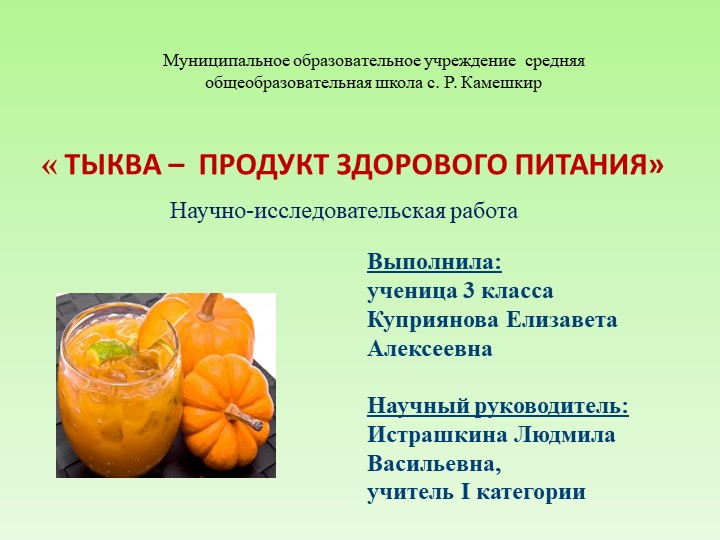 Муниципальное образовательное учреждение средняя общеобразовательная школа с. Р. Камешкир

« ТЫКВА – ПРОДУКТ ЗДОРОВОГО ПИТАНИЯ»

Научно-исследовательская работа

Выполнила:
ученица 3 класса
Куприянова Елизавета
Алексеевна

Научный руководитель:
Истрашкина Людмила
Васильевна,
учитель I категории